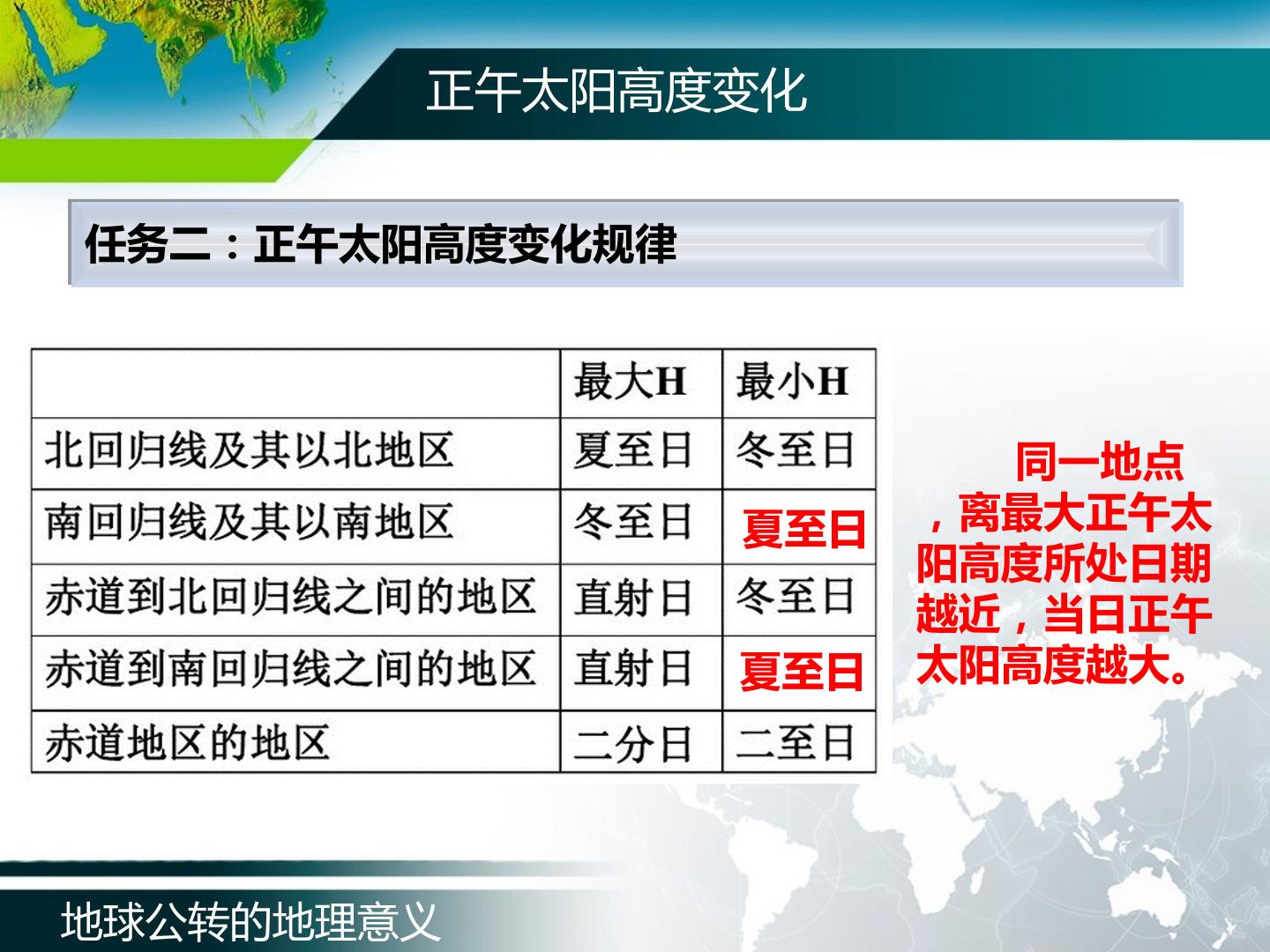 正午太阳高度变化

任务二：正午太阳高度变化规律

| | 最大H | 最小H |
|---|---|---|
| 北回归线及其以北地区 | 夏至日 | 冬至日 |
| 南回归线及其以南地区 | 冬至日 | 夏至日 |
| 赤道到北回归线之间的地区 | 直射日 | 冬至日 |
| 赤道到南回归线之间的地区 | 直射日 | 夏至日 |
| 赤道地区的地区 | 二分日 | 二至日 |

同一地点，离最大正午太阳高度所处日期越近，当日正午太阳高度越大。

地球公转的地理意义